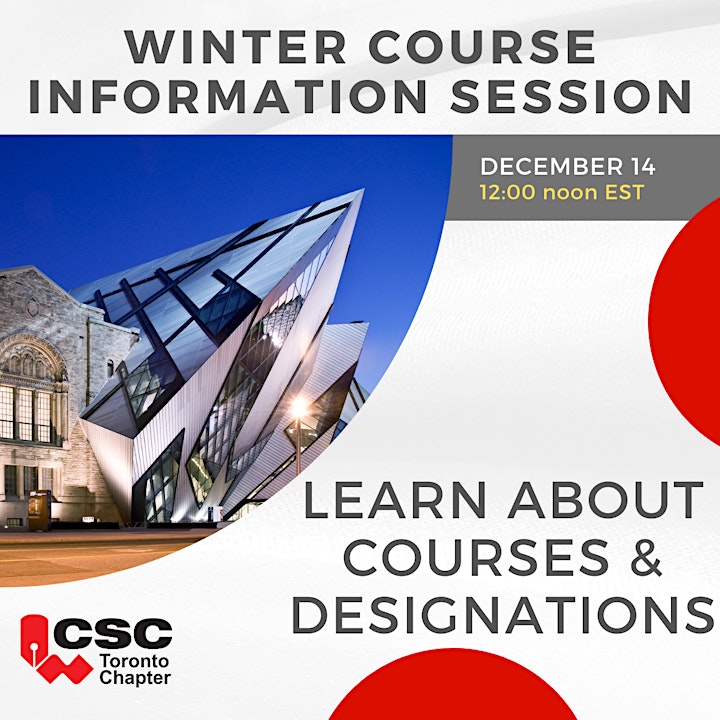 WINTER COURSE INFORMATION SESSION

DECEMBER 14
12:00 noon EST

LEARN ABOUT COURSES & DESIGNATIONS

CSC
Toronto Chapter